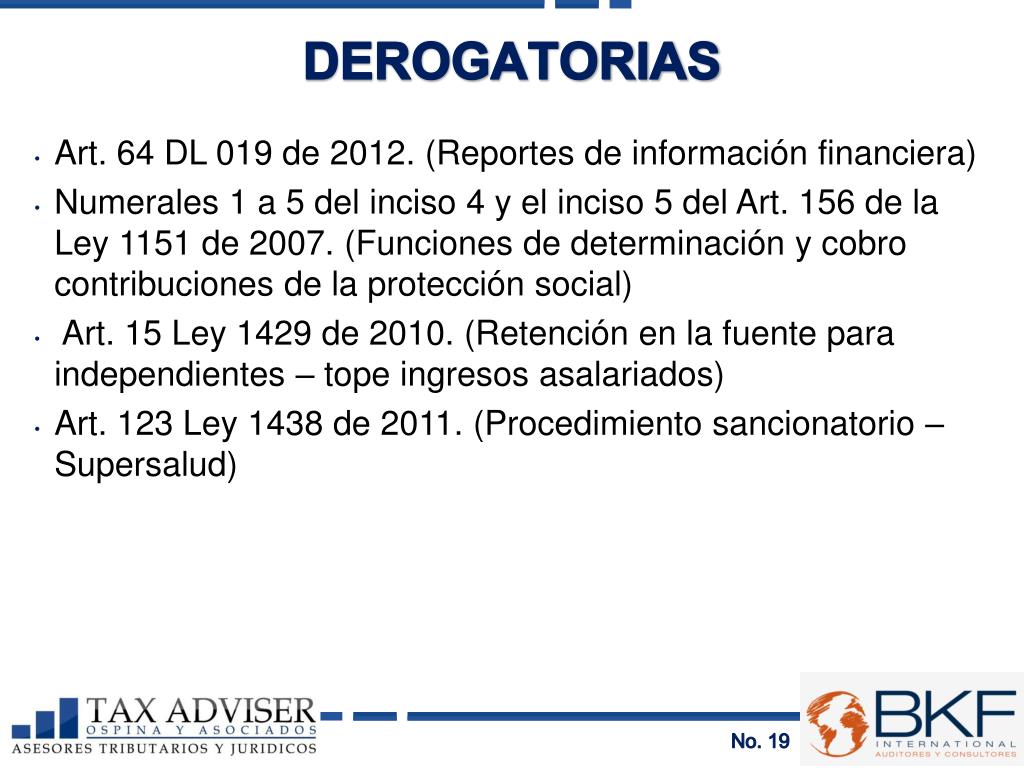 DEROGATORIAS

• Art. 64 DL 019 de 2012. (Reportes de información financiera)
• Numerales 1 a 5 del inciso 4 y el inciso 5 del Art. 156 de la Ley 1151 de 2007. (Funciones de determinación y cobro contribuciones de la protección social)
• Art. 15 Ley 1429 de 2010. (Retención en la fuente para independientes – tope ingresos asalariados)
• Art. 123 Ley 1438 de 2011. (Procedimiento sancionatorio – Supersalud)

TAX ADVISER
OSPINA Y ASOCIADOS
ASESORES TRIBUTARIOS Y JURIDICOS

No. 19

BKF
INTERNATIONAL
AUDITORES Y CONSULTORES